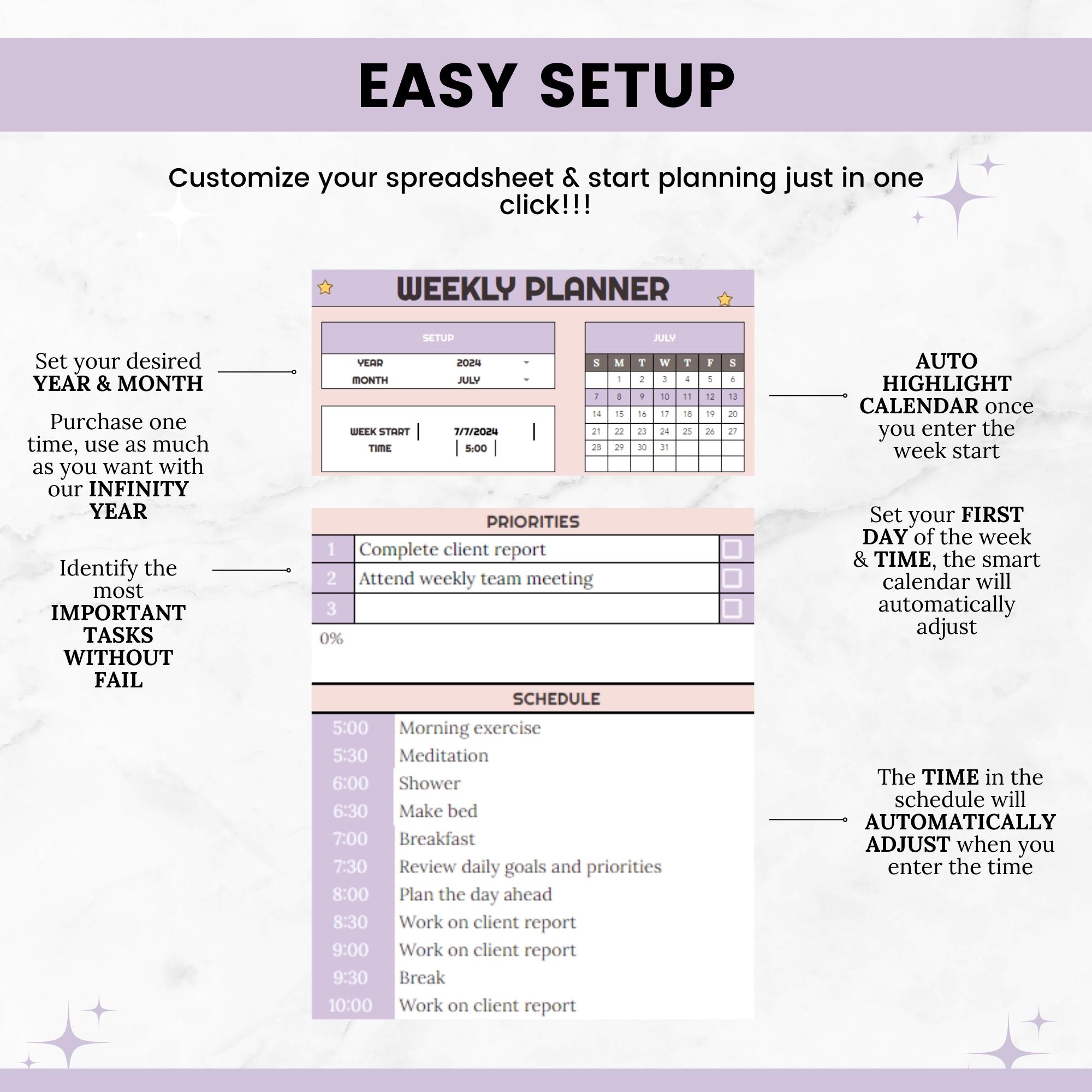 EASY SETUP

Customize your spreadsheet & start planning just in one click!!!

Set your desired YEAR & MONTH

Purchase one time, use as much as you want with our INFINITY YEAR

Identify the most IMPORTANT TASKS WITHOUT FAIL

WEEKLY PLANNER

SETUP

| YEAR | 2024 |
|---|---|
| MONTH | JULY |

| WEEK START | 7/7/2024 |
|---|---|
| TIME | 5:00 |

JULY

| S | M | T | W | T | F | S |
|---|---|---|---|---|---|---|
|  | 1 | 2 | 3 | 4 | 5 | 6 |
| 7 | 8 | 9 | 10 | 11 | 12 | 13 |
| 14 | 15 | 16 | 17 | 18 | 19 | 20 |
| 21 | 22 | 23 | 24 | 25 | 26 | 27 |
| 28 | 29 | 30 | 31 |  |  |  |

PRIORITIES

| 1 | Complete client report |
|---|---|
| 2 | Attend weekly team meeting |
| 3 |  |

0%

SCHEDULE

| 5:00 | Morning exercise |
|---|---|
| 5:30 | Meditation |
| 6:00 | Shower |
| 6:30 | Make bed |
| 7:00 | Breakfast |
| 7:30 | Review daily goals and priorities |
| 8:00 | Plan the day ahead |
| 8:30 | Work on client report |
| 9:00 | Work on client report |
| 9:30 | Break |
| 10:00 | Work on client report |

AUTO HIGHLIGHT CALENDAR once you enter the week start

Set your FIRST DAY of the week & TIME, the smart calendar will automatically adjust

The TIME in the schedule will AUTOMATICALLY ADJUST when you enter the time